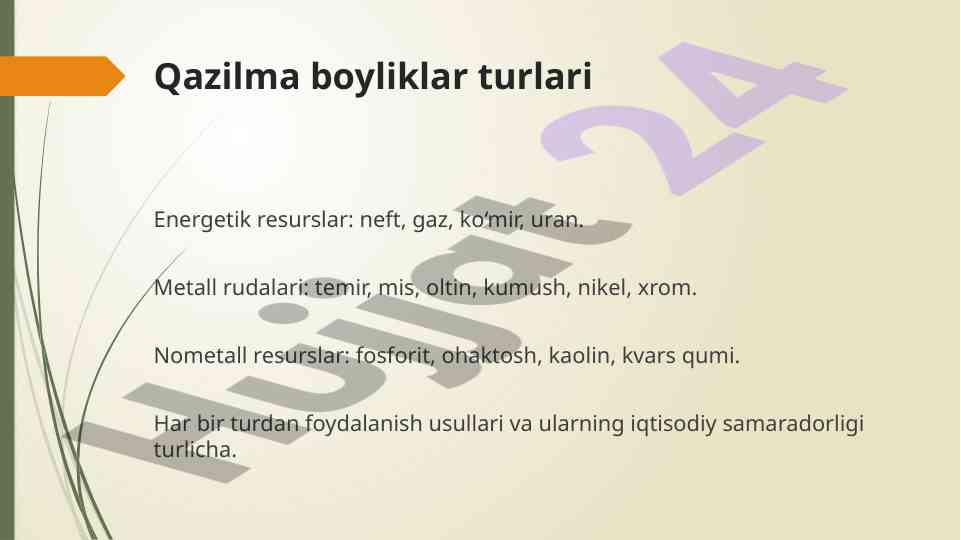 Qazilma boyliklar turlari

Energetik resurslar: neft, gaz, ko‘mir, uran.

Metall rudalari: temir, mis, oltin, kumush, nikel, xrom.

Nometall resurslar: fosforit, ohaktosh, kaolin, kvars qumi.

Har bir turdan foydalanish usullari va ularning iqtisodiy samaradorligi turlicha.

Hujjat 24